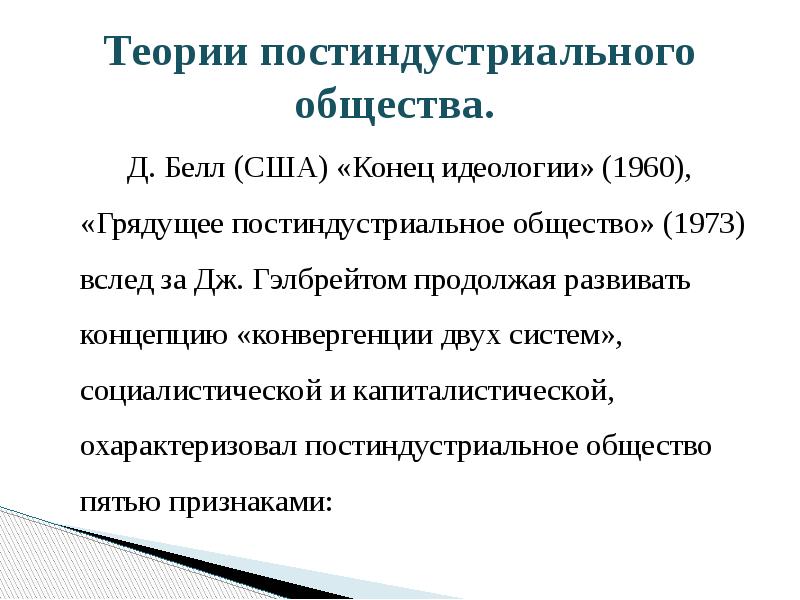 Теории постиндустриального общества.

Д. Белл (США) «Конец идеологии» (1960), «Грядущее постиндустриальное общество» (1973) вслед за Дж. Гэлбрейтом продолжая развивать концепцию «конвергенции двух систем», социалистической и капиталистической, охарактеризовал постиндустриальное общество пятью признаками: